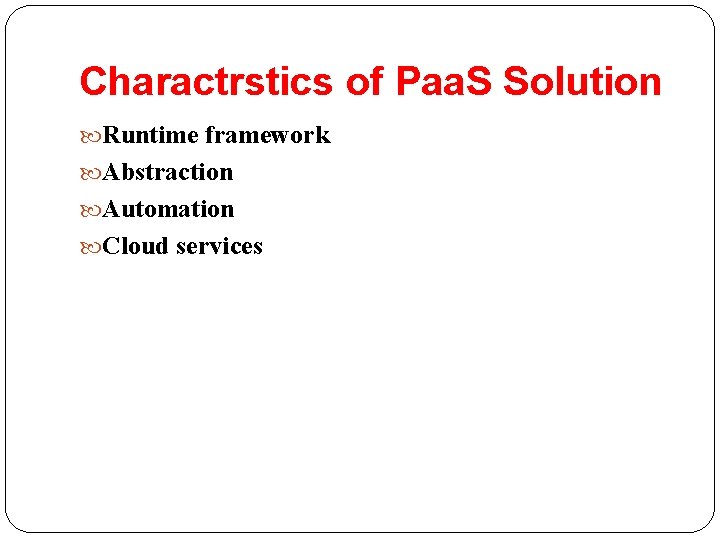 Charactrstics of PaaS Solution

Runtime framework
Abstraction
Automation
Cloud services